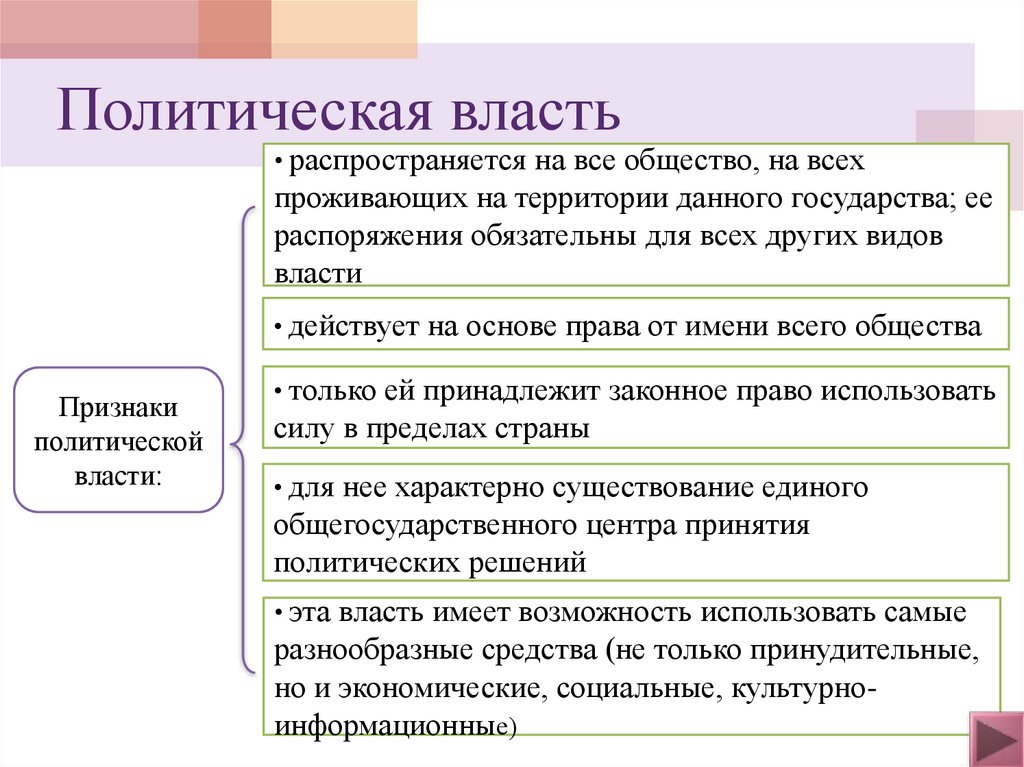 Политическая власть

Признаки политической власти:

• распространяется на все общество, на всех проживающих на территории данного государства; ее распоряжения обязательны для всех других видов власти

• действует на основе права от имени всего общества

• только ей принадлежит законное право использовать силу в пределах страны

• для нее характерно существование единого общегосударственного центра принятия политических решений

• эта власть имеет возможность использовать самые разнообразные средства (не только принудительные, но и экономические, социальные, культурно-информационные)